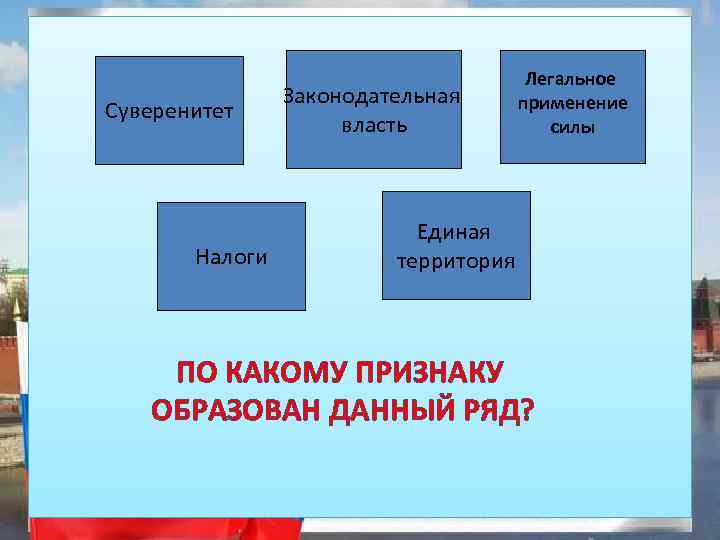 Суверенитет

Законодательная власть

Легальное применение силы

Налоги

Единая территория

ПО КАКОМУ ПРИЗНАКУ ОБРАЗОВАН ДАННЫЙ РЯД?